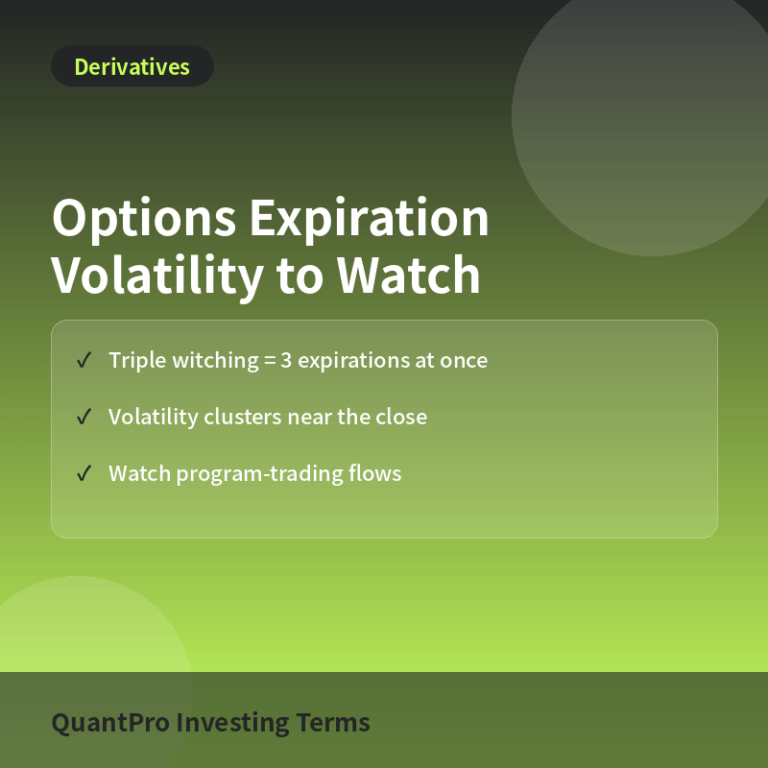 Derivatives

Options Expiration Volatility to Watch

✓ Triple witching = 3 expirations at once

✓ Volatility clusters near the close

✓ Watch program-trading flows

QuantPro Investing Terms